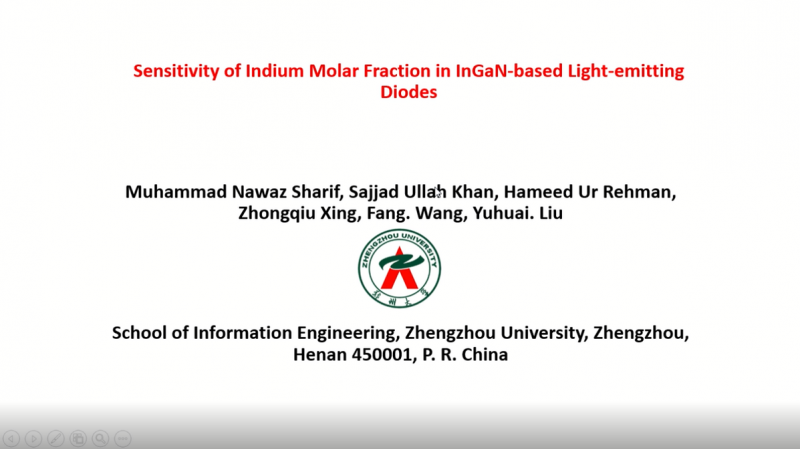 Sensitivity of Indium Molar Fraction in InGaN-based Light-emitting Diodes

Muhammad Nawaz Sharif, Sajjad Ullah Khan, Hameed Ur Rehman, Zhongqiu Xing, Fang. Wang, Yuhuai. Liu

ZHENGZHOU UNIVERSITY
郑州大学

School of Information Engineering, Zhengzhou University, Zhengzhou, Henan 450001, P. R. China